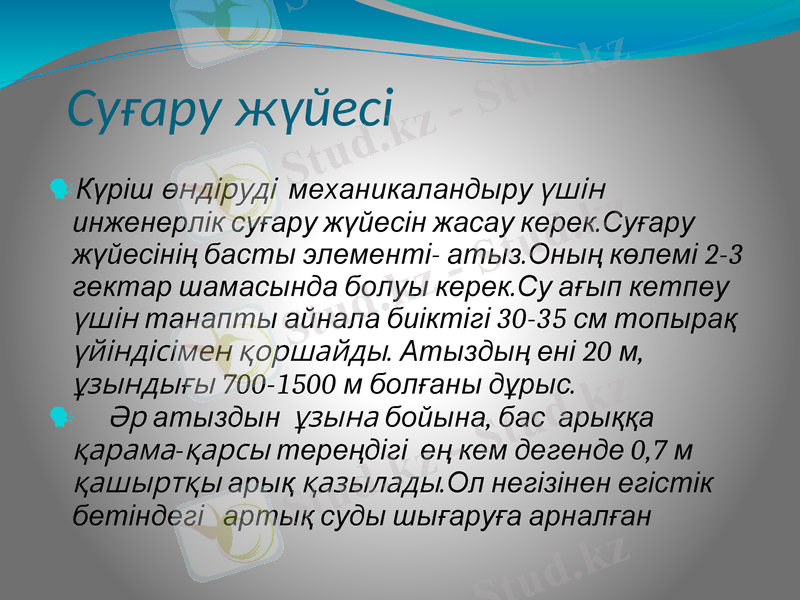 Суғару жүйесі

Күріш өндіруді механикаландыру үшін инженерлік суғару жүйесін жасау керек.Суғару жүйесінің басты элементі- атыз.Оның көлемі 2-3 гектар шамасында болуы керек.Су ағып кетпеу үшін танапты айнала биіктігі 30-35 см топырақ үйіндісімен қоршайды. Атыздың ені 20 м, ұзындығы 700-1500 м болғаны дұрыс.

Әр атыздын ұзына бойына, бас арыққа қарама-қарсы тереңдігі ең кем дегенде 0,7 м қашыртқы арық қазылады.Ол негізінен егістік бетіндегі артық суды шығаруға арналған

Stud.kz - Stud.kz